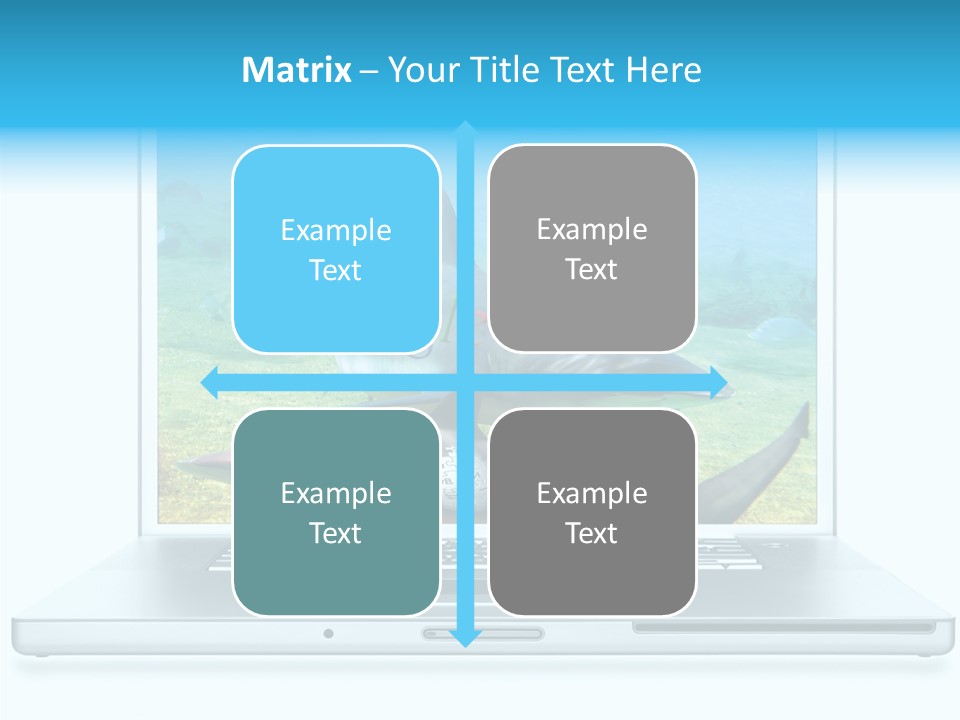 Matrix – Your Title Text Here

Example Text

Example Text

Example Text

Example Text